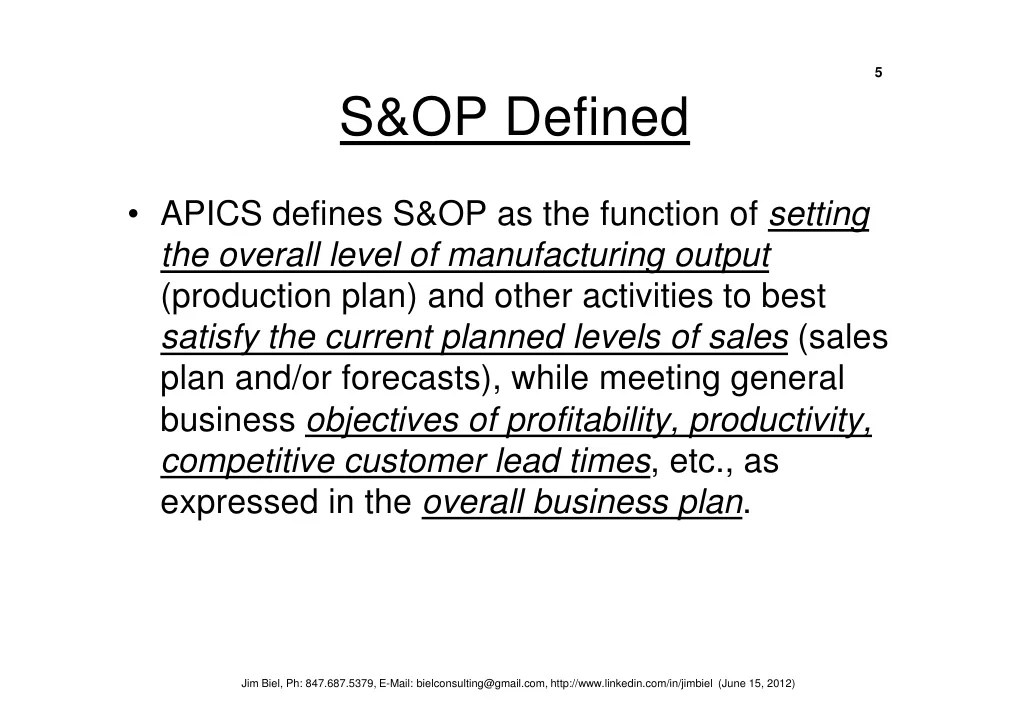 5

S&OP Defined

• APICS defines S&OP as the function of setting the overall level of manufacturing output (production plan) and other activities to best satisfy the current planned levels of sales (sales plan and/or forecasts), while meeting general business objectives of profitability, productivity, competitive customer lead times, etc., as expressed in the overall business plan.

Jim Biel, Ph: 847.687.5379, E-Mail: bielconsulting@gmail.com, http://www.linkedin.com/in/jimbiel (June 15, 2012)